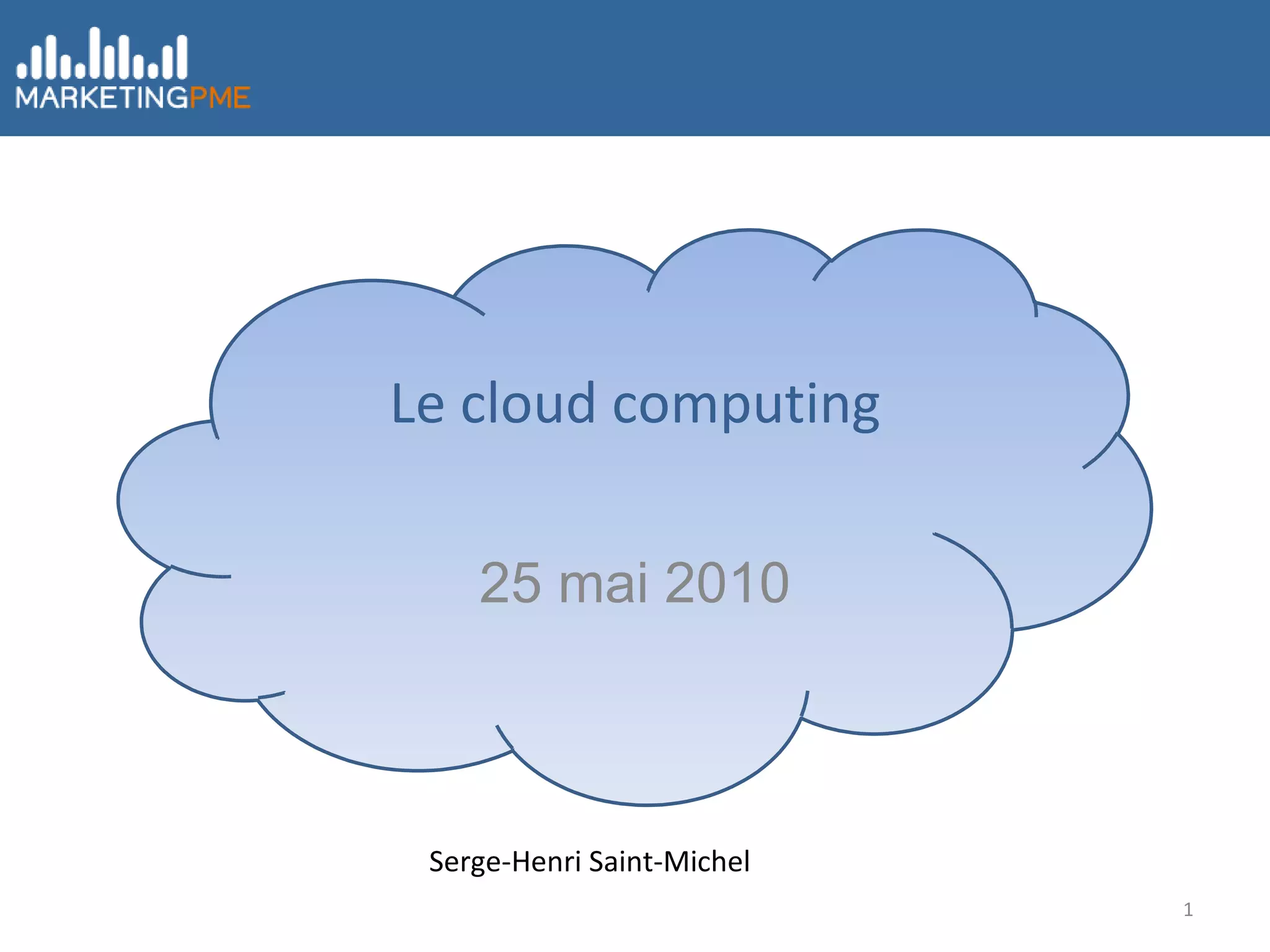 MARKETINGPME

Le cloud computing

25 mai 2010

Serge-Henri Saint-Michel

1